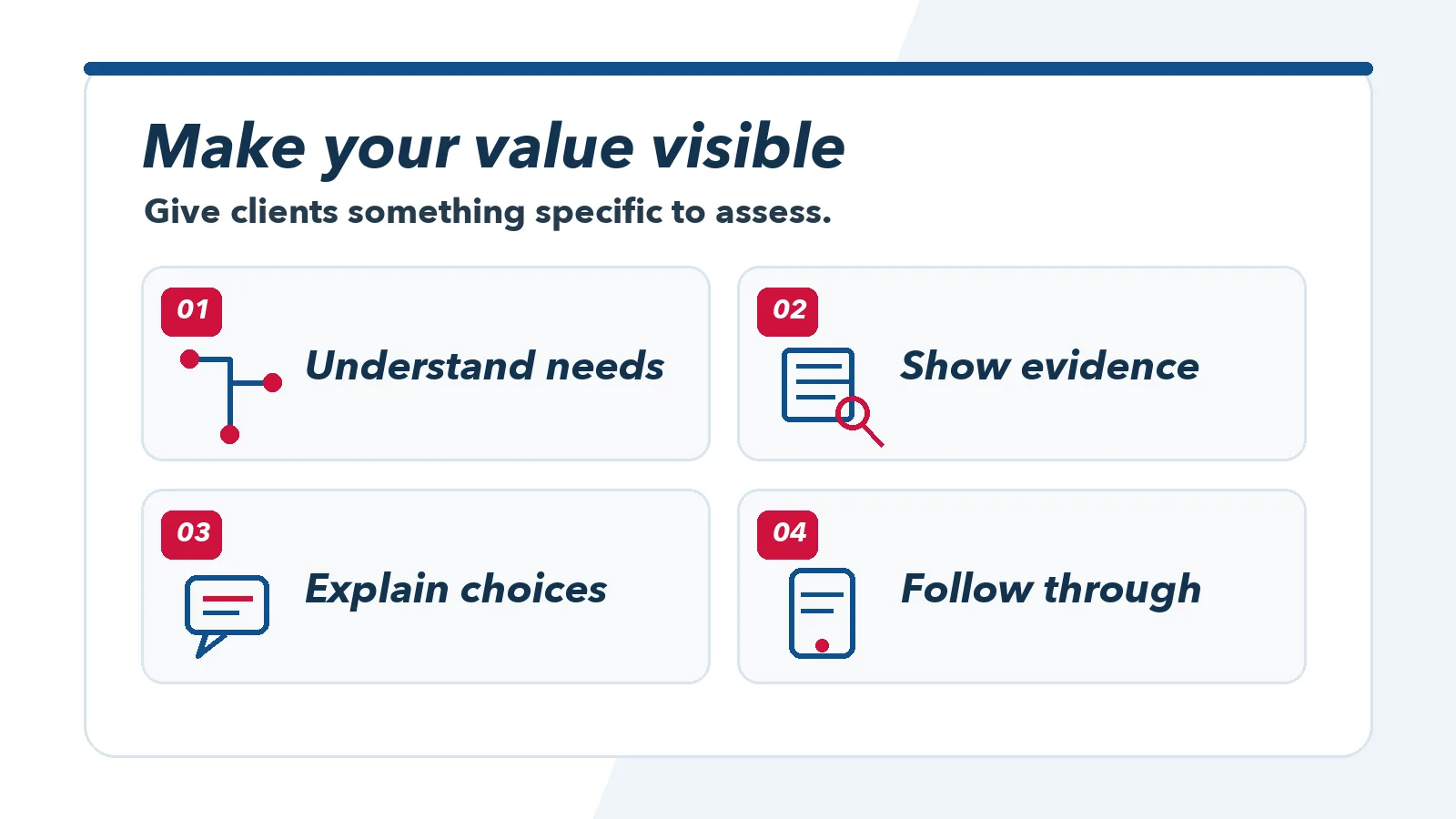 Make your value visible

Give clients something specific to assess.

01

Understand needs

02

Show evidence

03

Explain choices

04

Follow through